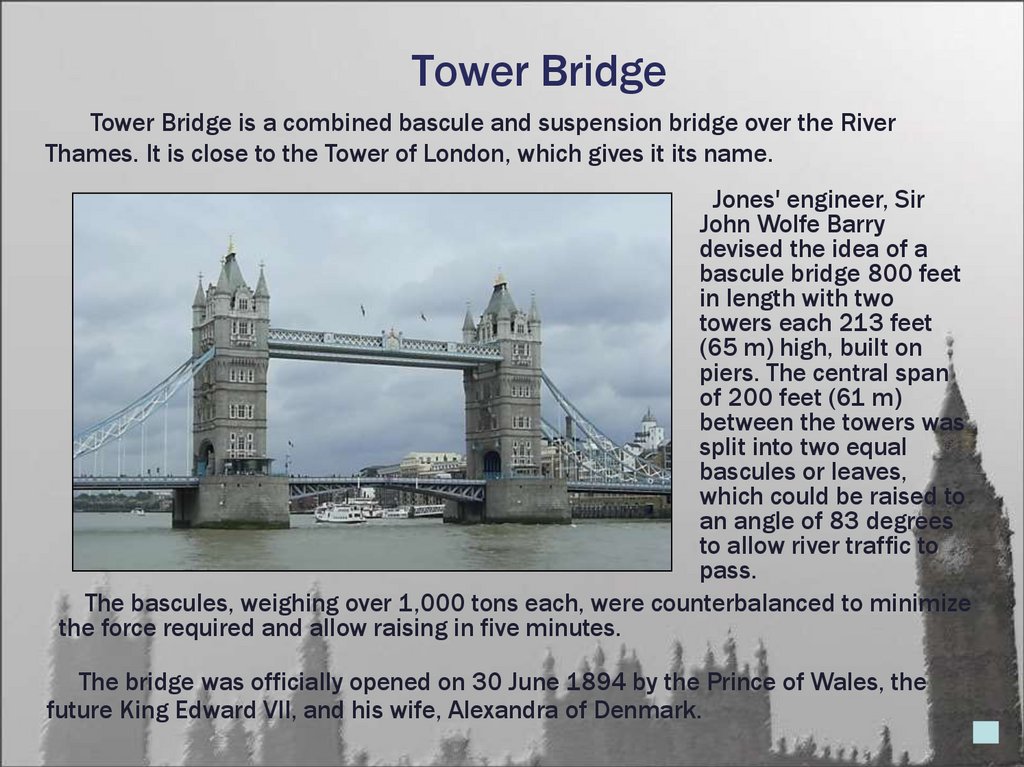 Tower Bridge

Tower Bridge is a combined bascule and suspension bridge over the River Thames. It is close to the Tower of London, which gives it its name.

Jones' engineer, Sir John Wolfe Barry devised the idea of a bascule bridge 800 feet in length with two towers each 213 feet (65 m) high, built on piers. The central span of 200 feet (61 m) between the towers was split into two equal bascules or leaves, which could be raised to an angle of 83 degrees to allow river traffic to pass.

The bascules, weighing over 1,000 tons each, were counterbalanced to minimize the force required and allow raising in five minutes.

The bridge was officially opened on 30 June 1894 by the Prince of Wales, the future King Edward VII, and his wife, Alexandra of Denmark.